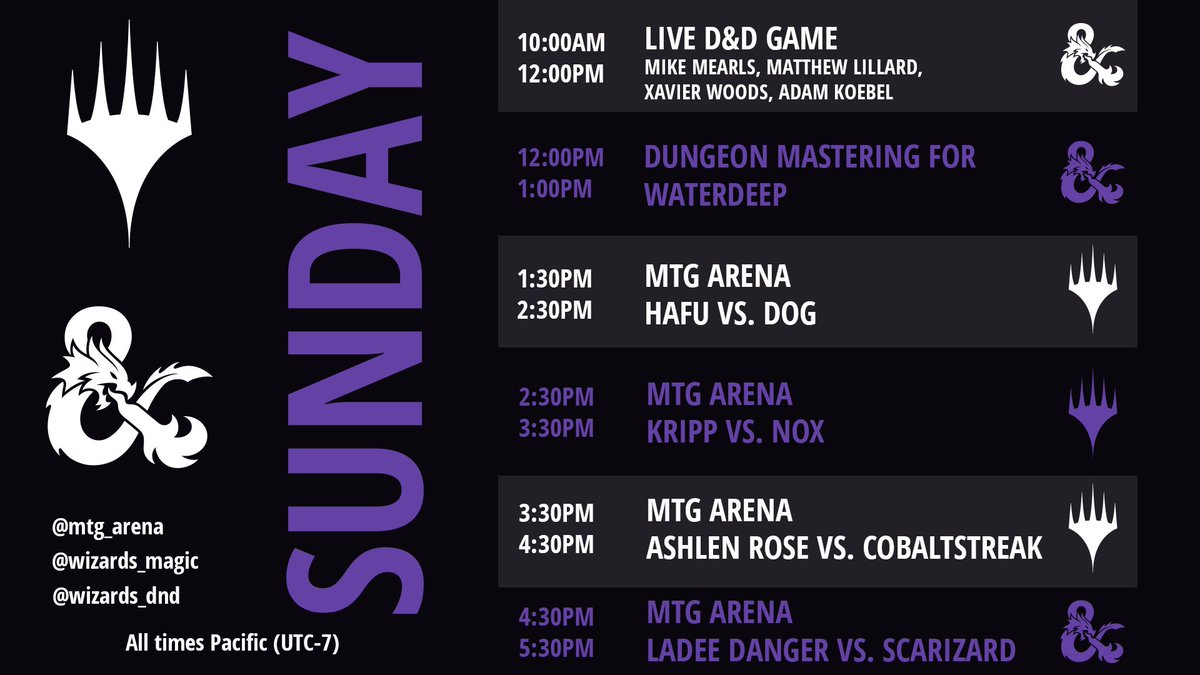 @mtg_arena
@wizards_magic
@wizards_dnd

All times Pacific (UTC-7)

SUNDAY

10:00AM
12:00PM
LIVE D&D GAME
MIKE MEARLS, MATTHEW LILLARD, XAVIER WOODS, ADAM KOEBEL

12:00PM
1:00PM
DUNGEON MASTERING FOR WATERDEEP

1:30PM
2:30PM
MTG ARENA
HAFU VS. DOG

2:30PM
3:30PM
MTG ARENA
KRIPP VS. NOX

3:30PM
4:30PM
MTG ARENA
ASHLEN ROSE VS. COBALTSTREAK

4:30PM
5:30PM
MTG ARENA
LADEE DANGER VS. SCARIZARD